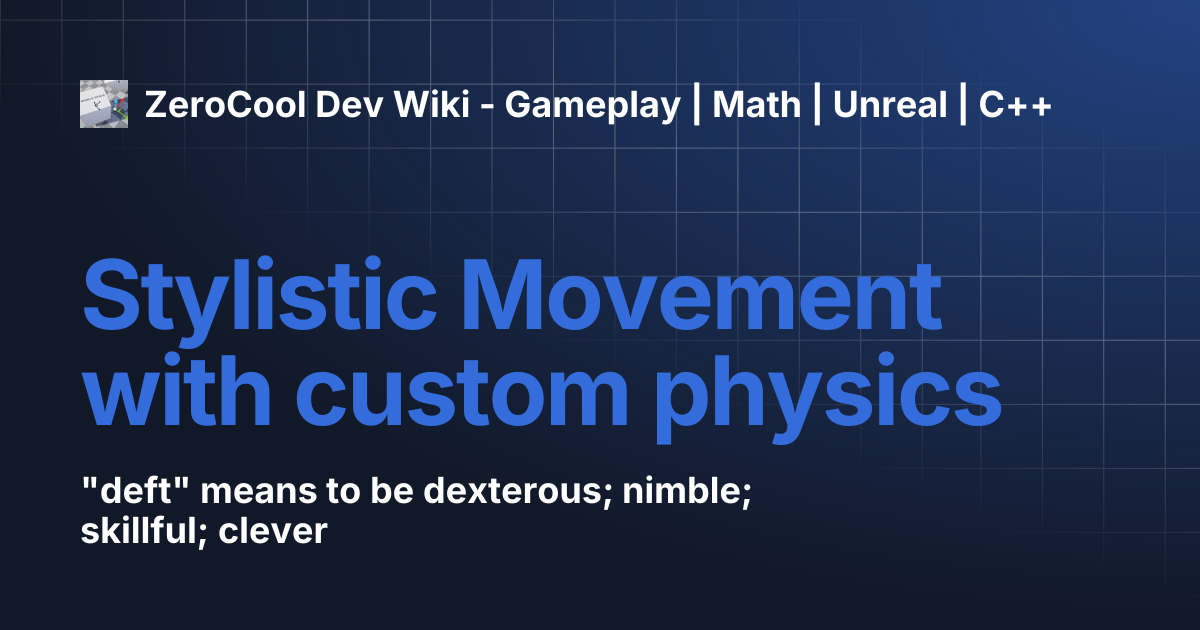 ZeroCool Dev Wiki - Gameplay | Math | Unreal | C++

Stylistic Movement with custom physics

"deft" means to be dexterous; nimble; skillful; clever